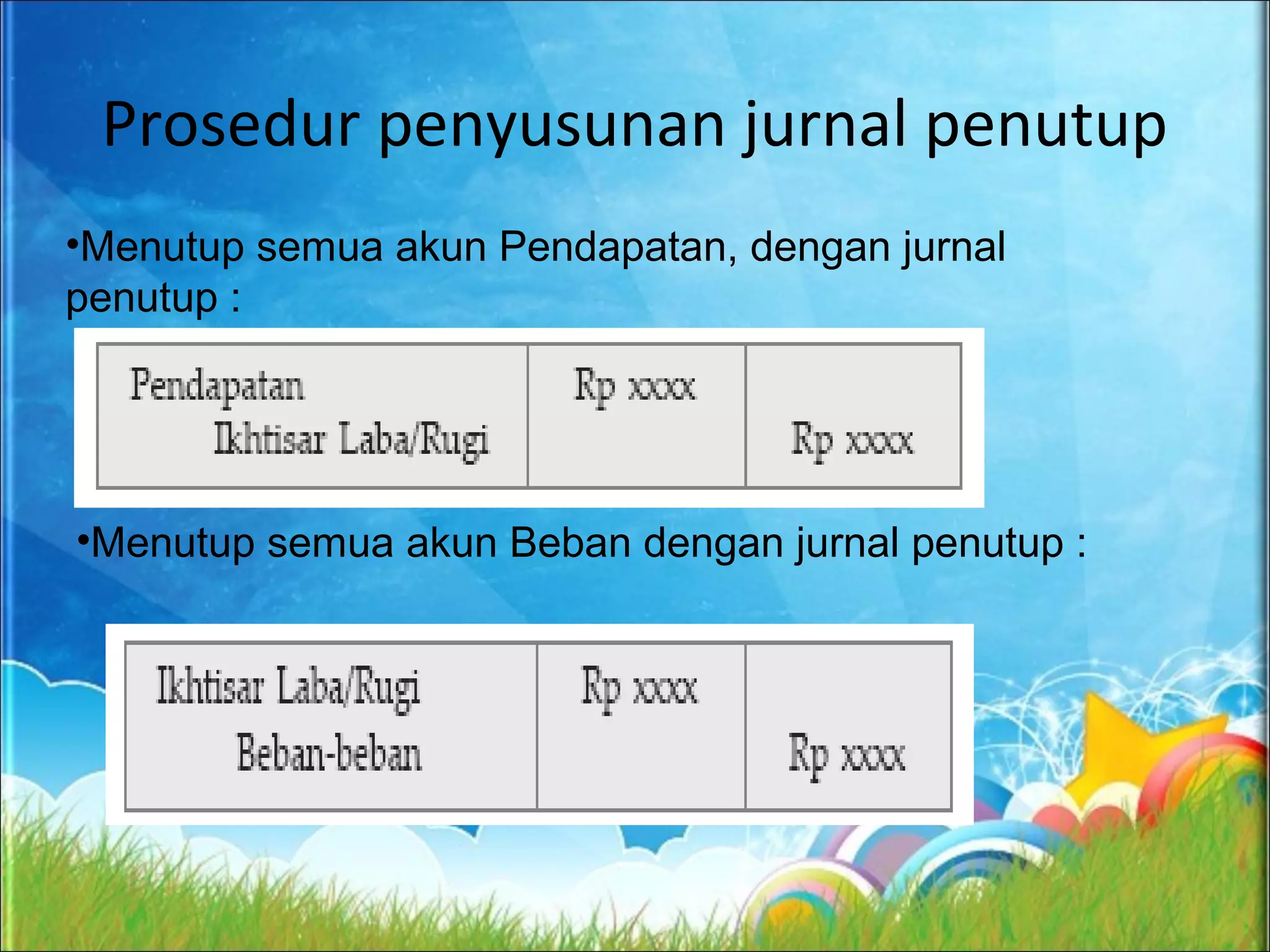 Prosedur penyusunan jurnal penutup

•Menutup semua akun Pendapatan, dengan jurnal penutup :

| Pendapatan | Rp xxxx | |
|---|---|---|
| Ikhtisar Laba/Rugi | | Rp xxxx |

•Menutup semua akun Beban dengan jurnal penutup :

| Ikhtisar Laba/Rugi | Rp xxxx | |
|---|---|---|
| Beban-beban | | Rp xxxx |